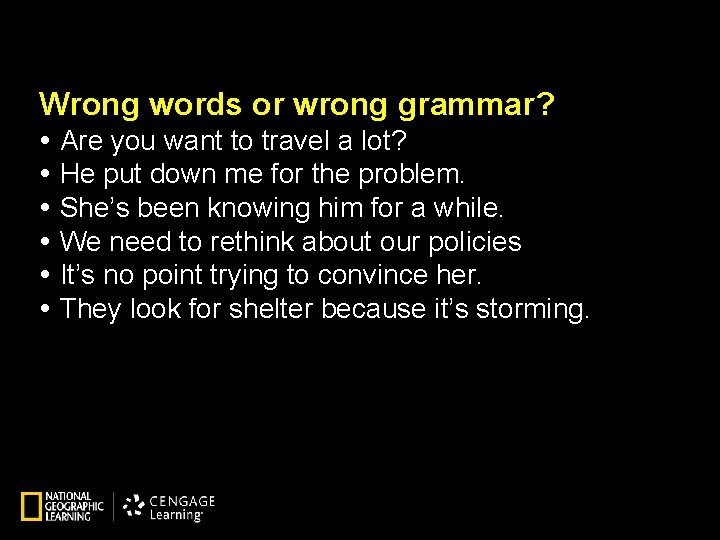 Wrong words or wrong grammar?

• Are you want to travel a lot?
• He put down me for the problem.
• She's been knowing him for a while.
• We need to rethink about our policies
• It's no point trying to convince her.
• They look for shelter because it's storming.

NATIONAL GEOGRAPHIC LEARNING
CENGAGE Learning